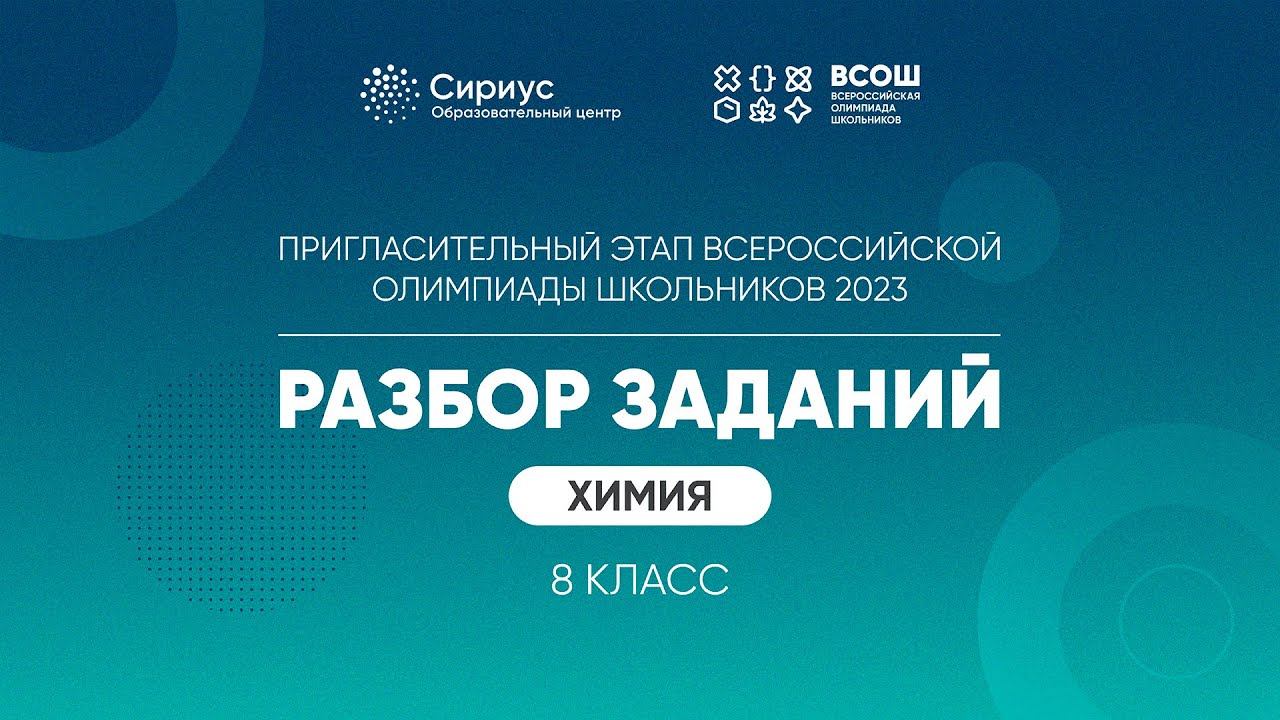 Сириус
Образовательный центр

ВСОШ
ВСЕРОССИЙСКАЯ ОЛИМПИАДА ШКОЛЬНИКОВ

ПРИГЛАСИТЕЛЬНЫЙ ЭТАП ВСЕРОССИЙСКОЙ ОЛИМПИАДЫ ШКОЛЬНИКОВ 2023

РАЗБОР ЗАДАНИЙ

ХИМИЯ

8 КЛАСС